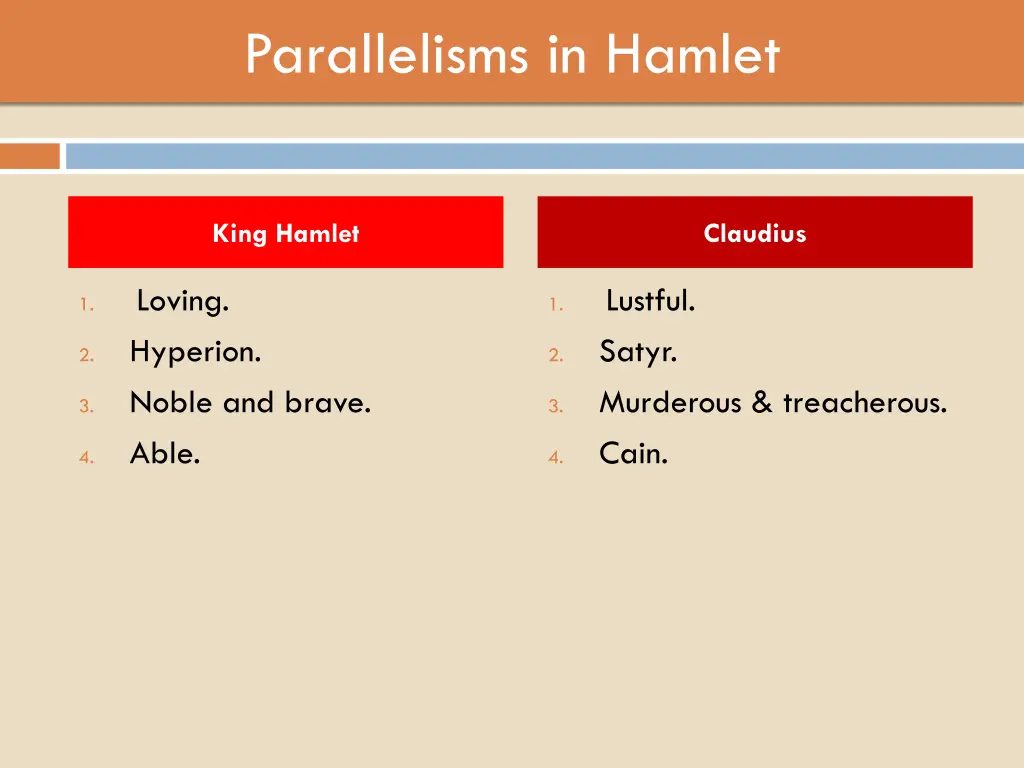 Parallelisms in Hamlet

King Hamlet

1. Loving.
2. Hyperion.
3. Noble and brave.
4. Able.

Claudius

1. Lustful.
2. Satyr.
3. Murderous & treacherous.
4. Cain.